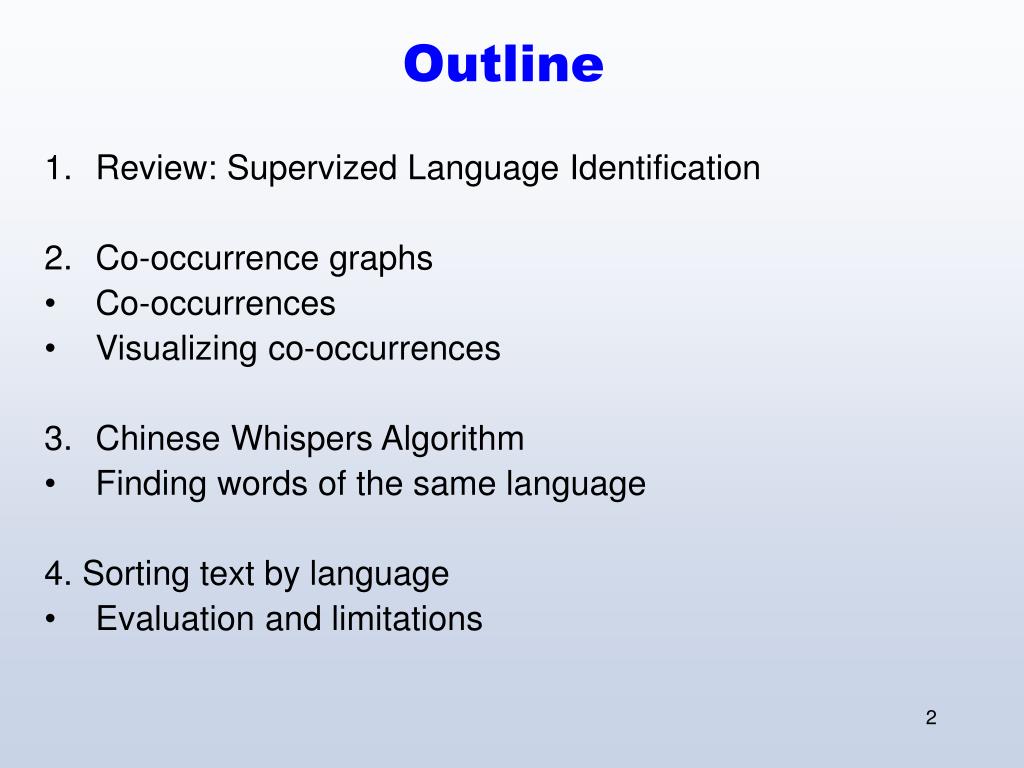 Outline

1. Review: Supervized Language Identification

2. Co-occurrence graphs
• Co-occurrences
• Visualizing co-occurrences

3. Chinese Whispers Algorithm
• Finding words of the same language

4. Sorting text by language
• Evaluation and limitations

2